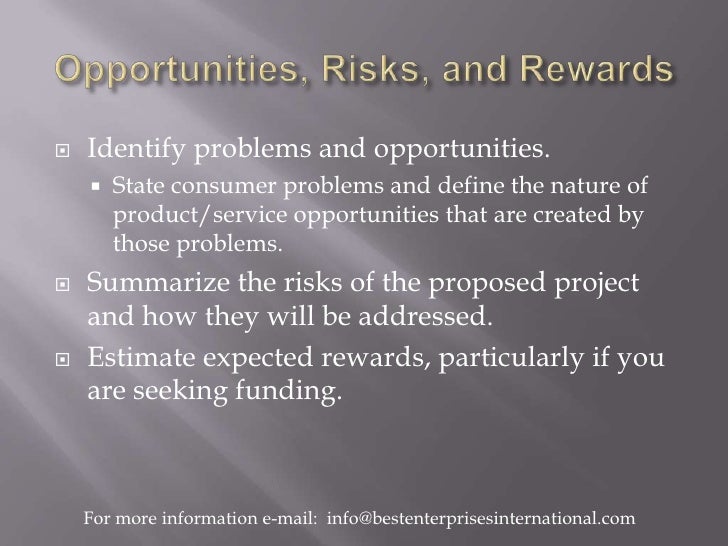 Opportunities, Risks, and Rewards

Identify problems and opportunities.

State consumer problems and define the nature of product/service opportunities that are created by those problems.

Summarize the risks of the proposed project and how they will be addressed.

Estimate expected rewards, particularly if you are seeking funding.

For more information e-mail: info@bestenterprisesinternational.com